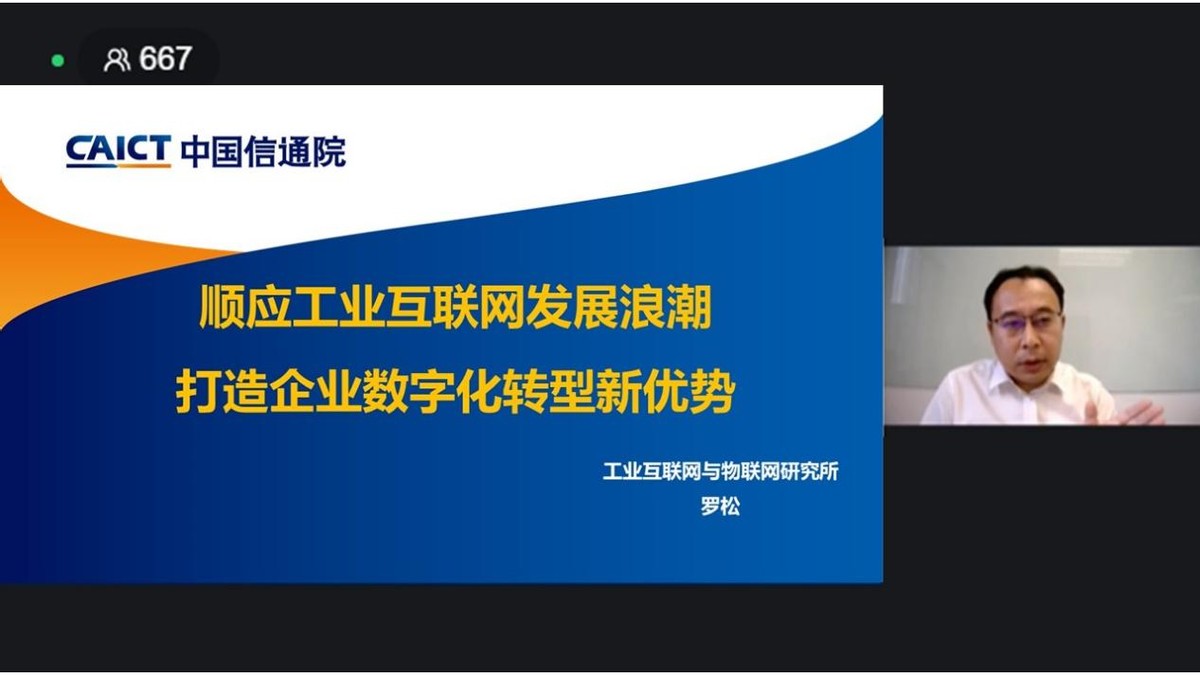 667

CAICT 中国信通院

顺应工业互联网发展浪潮
打造企业数字化转型新优势

工业互联网与物联网研究所
罗松